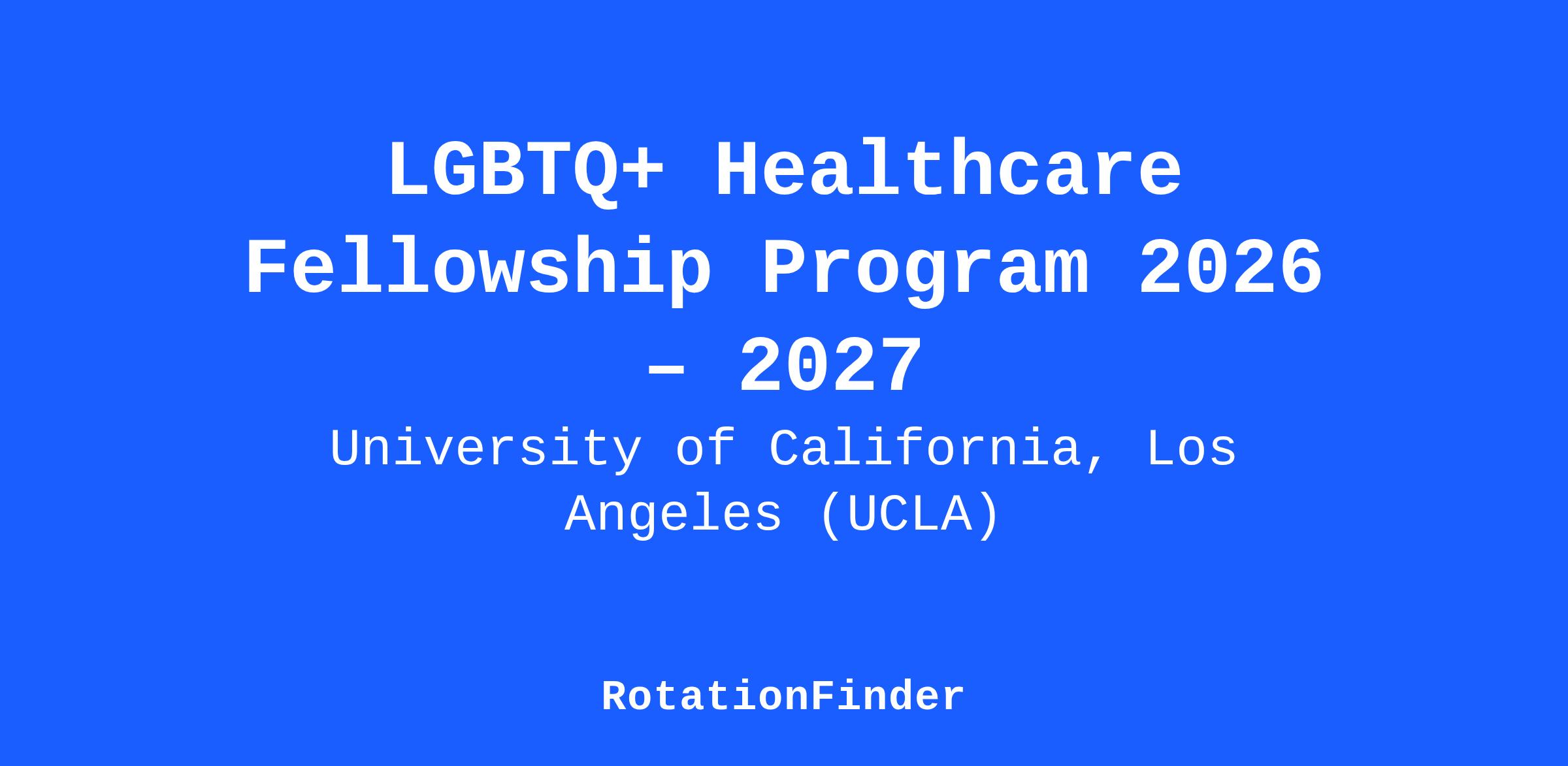 LGBTQ+ Healthcare Fellowship Program 2026 – 2027

University of California, Los Angeles (UCLA)

RotationFinder